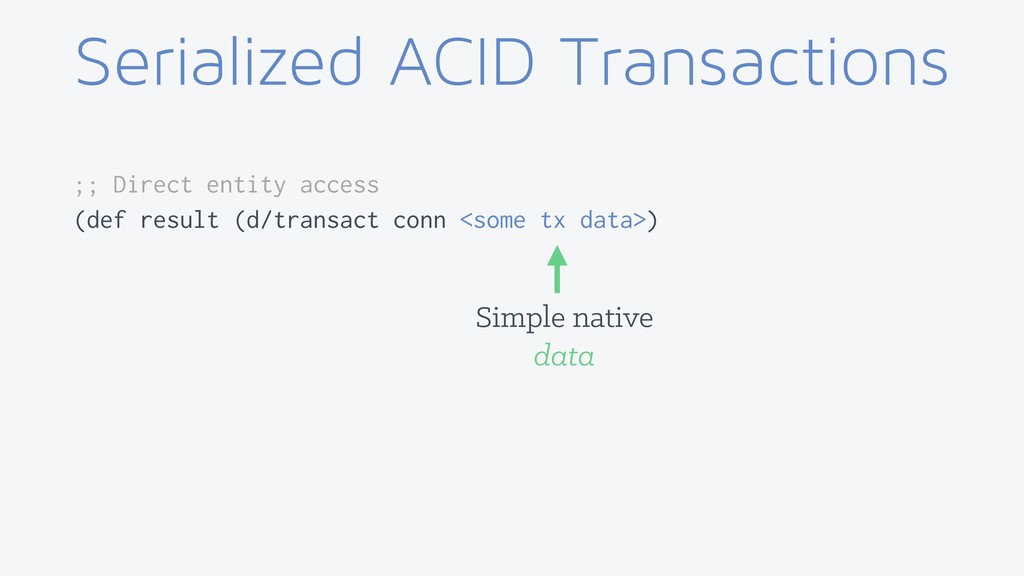 Serialized ACID Transactions

;; Direct entity access
(def result (d/transact conn <some tx data>)

Simple native
data